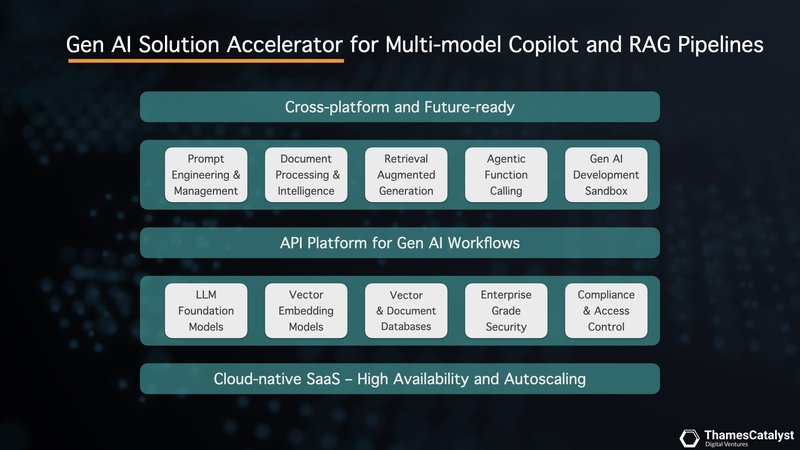 Gen AI Solution Accelerator for Multi-model Copilot and RAG Pipelines

Cross-platform and Future-ready

Prompt Engineering & Management

Document Processing & Intelligence

Retrieval Augmented Generation

Agentic Function Calling

Gen AI Development Sandbox

API Platform for Gen AI Workflows

LLM Foundation Models

Vector Embedding Models

Vector & Document Databases

Enterprise Grade Security

Compliance & Access Control

Cloud-native SaaS – High Availability and Autoscaling

ThamesCatalyst
Digital Ventures